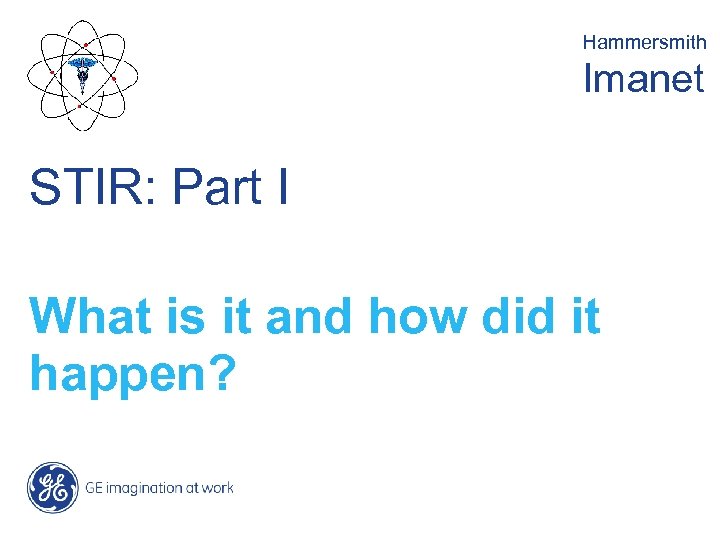 Hammersmith
Imanet

STIR: Part I

What is it and how did it happen?

GE imagination at work